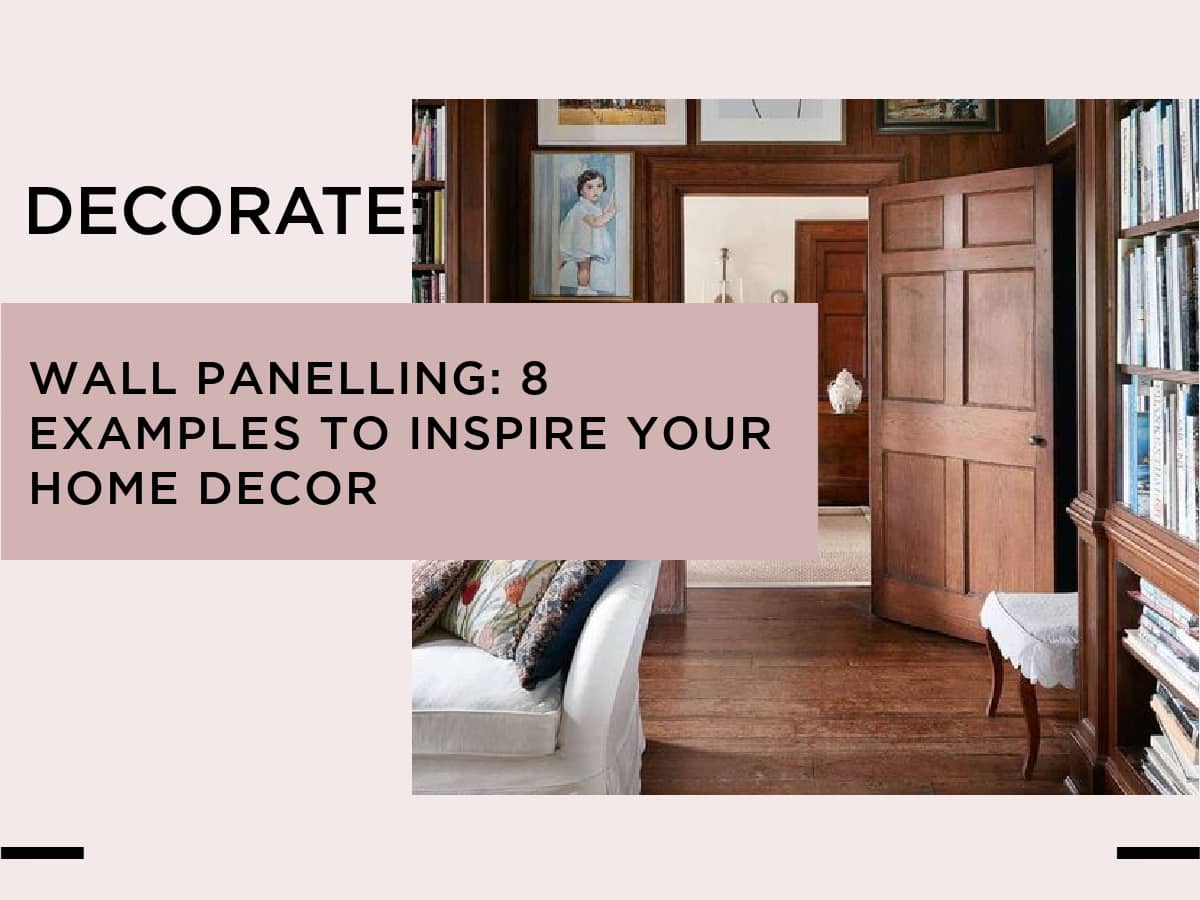 DECORATE:

WALL PANELLING: 8 EXAMPLES TO INSPIRE YOUR HOME DECOR